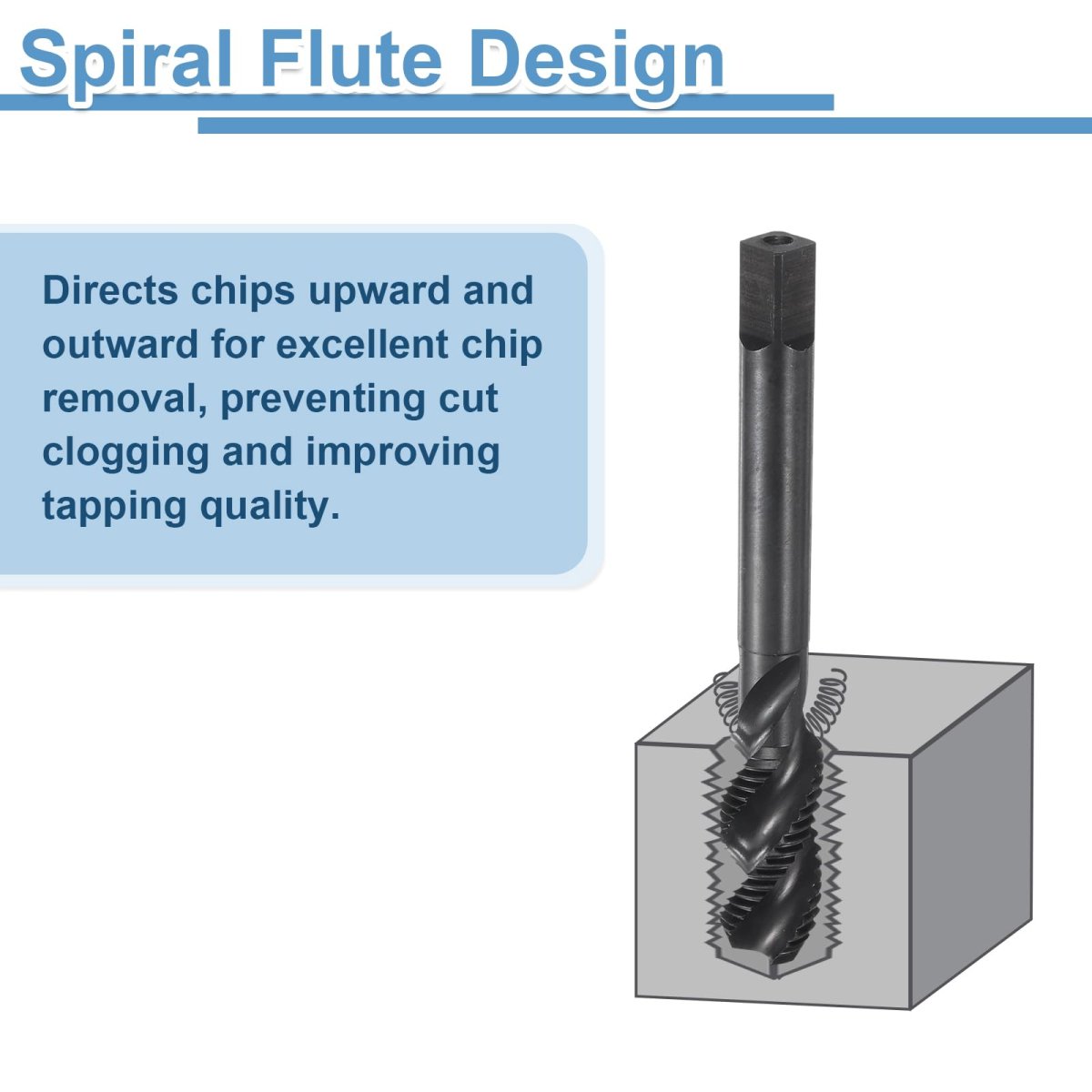 Spiral Flute Design

Directs chips upward and outward for excellent chip removal, preventing cut clogging and improving tapping quality.